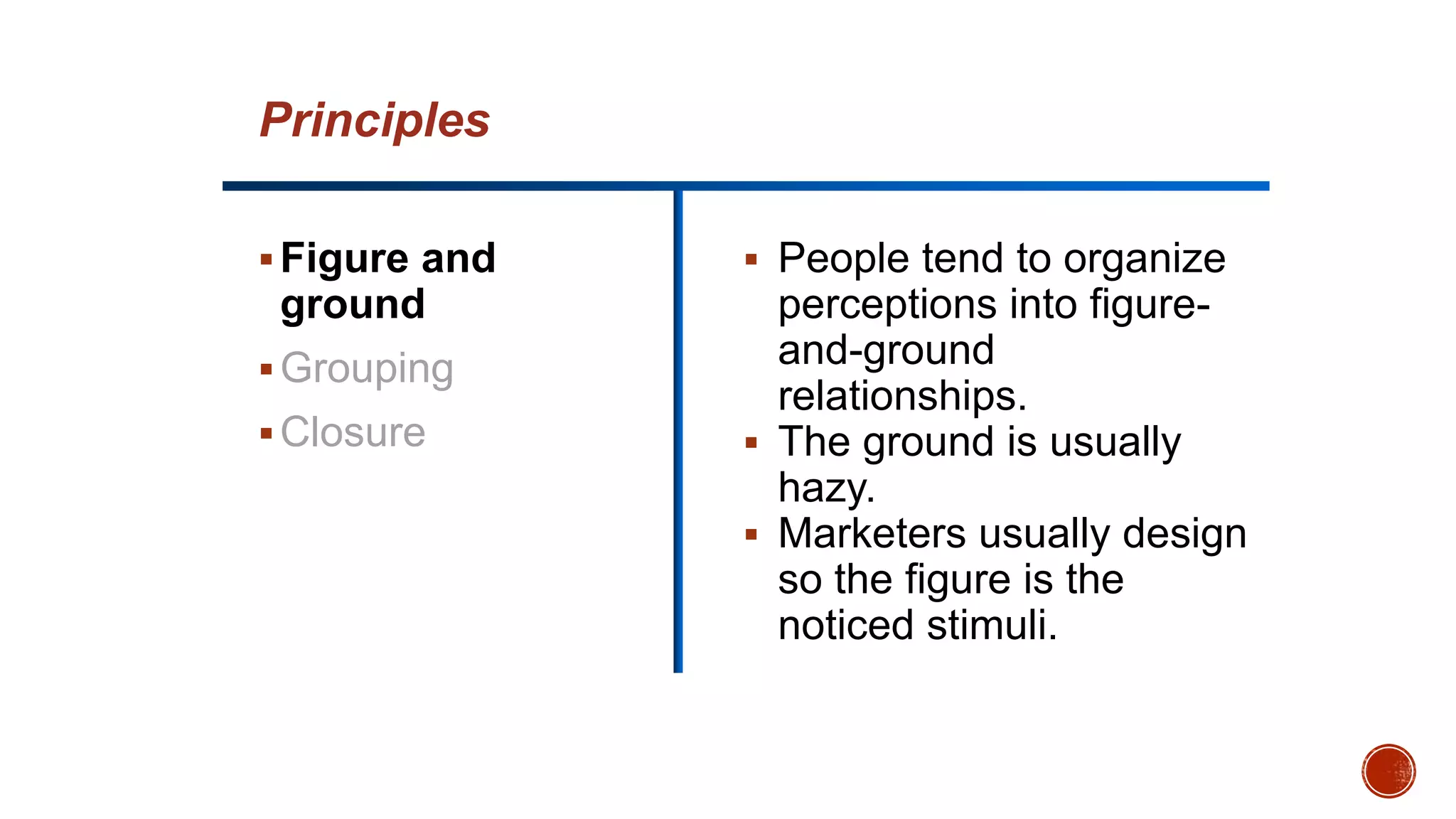 Principles

▪ Figure and ground
▪ Grouping
▪ Closure

▪ People tend to organize perceptions into figure-and-ground relationships.
▪ The ground is usually hazy.
▪ Marketers usually design so the figure is the noticed stimuli.